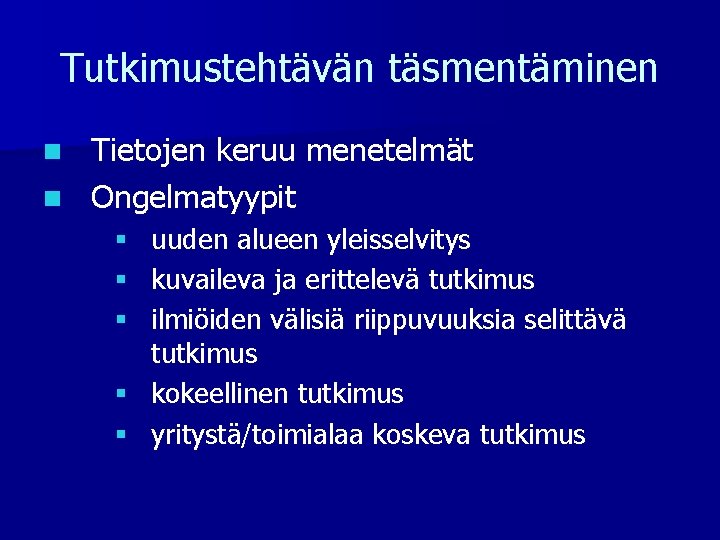 Tutkimustehtävän täsmentäminen

- Tietojen keruu menetelmät
- Ongelmatyypit
  - uuden alueen yleisselvitys
  - kuvaileva ja erittelevä tutkimus
  - ilmiöiden välisiä riippuvuuksia selittävä tutkimus
  - kokeellinen tutkimus
  - yritystä/toimialaa koskeva tutkimus